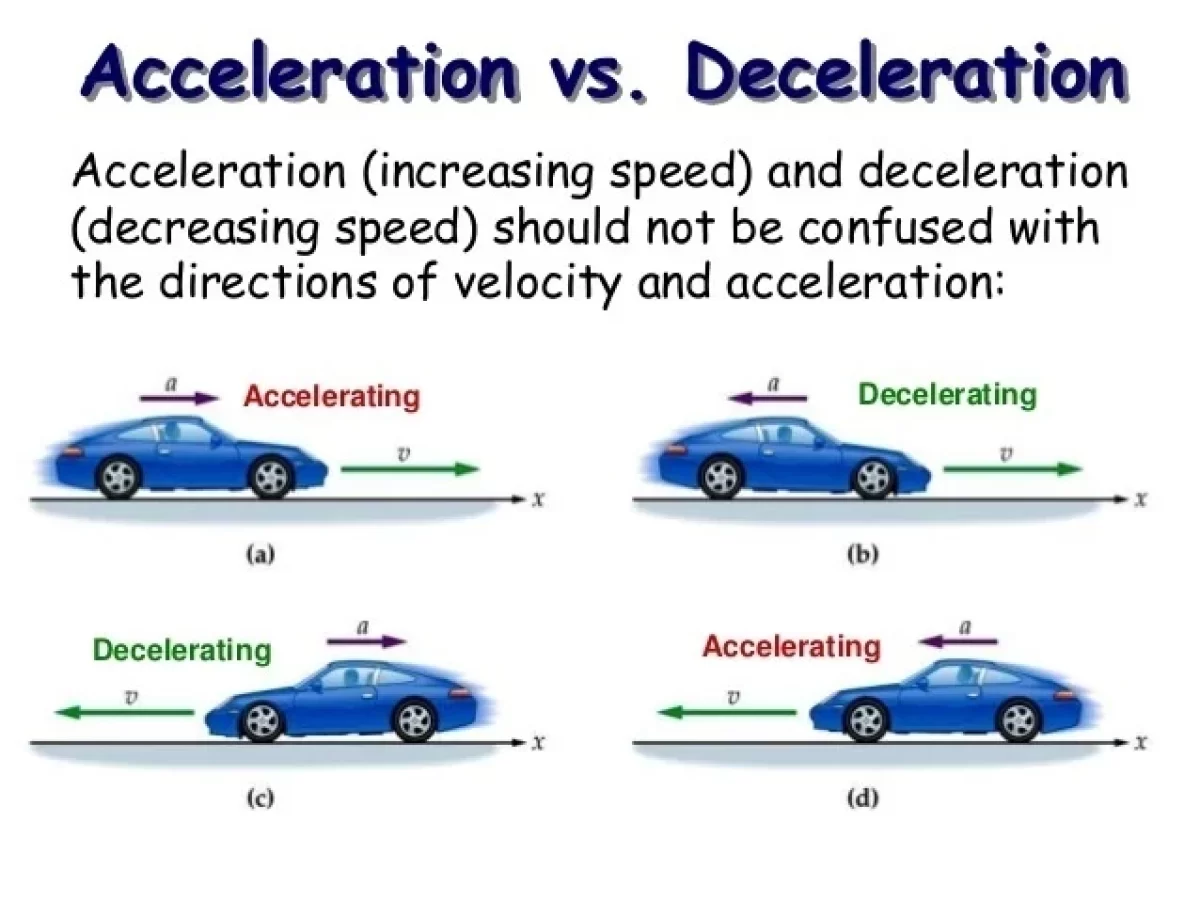 Acceleration vs. Deceleration

Acceleration (increasing speed) and deceleration (decreasing speed) should not be confused with the directions of velocity and acceleration:

$a$ Accelerating
$v$
$x$
(a)

$a$ Decelerating
$v$
$x$
(b)

Decelerating $a$
$v$
$x$
(c)

Accelerating $a$
$v$
$x$
(d)